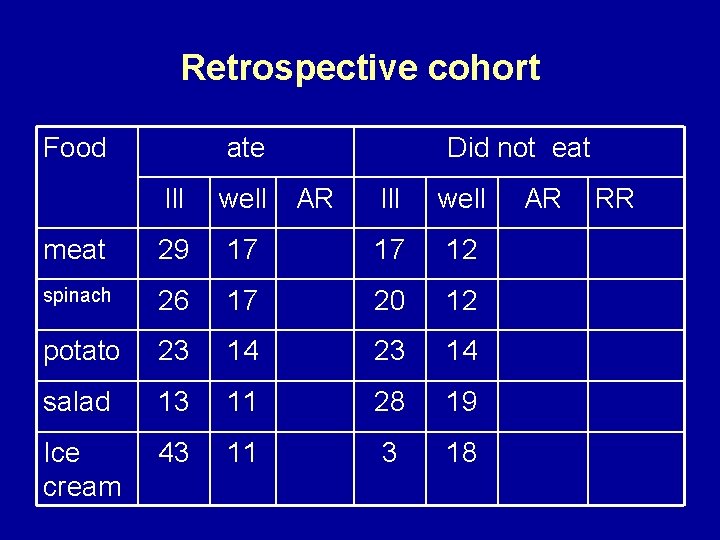 Retrospective cohort

| Food | ate | | | Did not eat | | | |
|---|---|---|---|---|---|---|---|
| | Ill | well | AR | Ill | well | AR | RR |
| meat | 29 | 17 | | 17 | 12 | | |
| spinach | 26 | 17 | | 20 | 12 | | |
| potato | 23 | 14 | | 23 | 14 | | |
| salad | 13 | 11 | | 28 | 19 | | |
| Ice cream | 43 | 11 | | 3 | 18 | | |